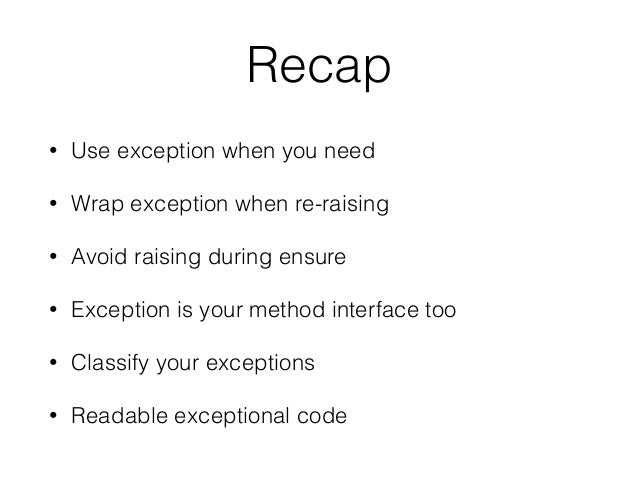 Recap

• Use exception when you need

• Wrap exception when re-raising

• Avoid raising during ensure

• Exception is your method interface too

• Classify your exceptions

• Readable exceptional code